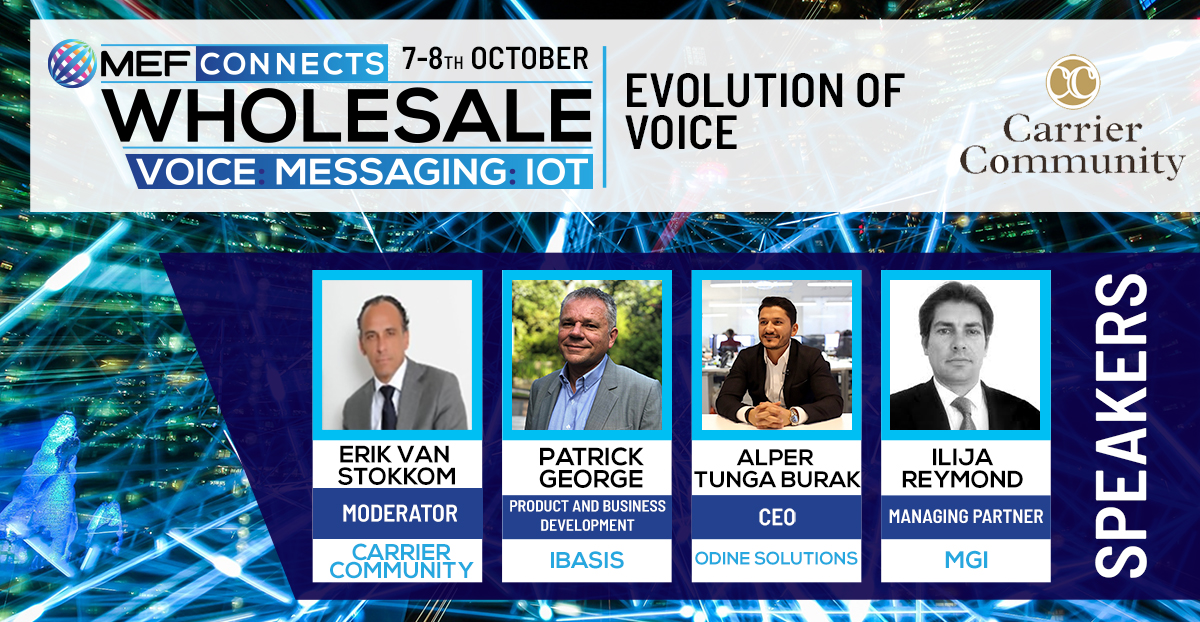 MEF CONNECTS 7-8TH OCTOBER
WHOLESALE
VOICE: MESSAGING: IOT

EVOLUTION OF VOICE

Carrier Community

ERIK VAN STOKKOM
MODERATOR
CARRIER COMMUNITY

PATRICK GEORGE
PRODUCT AND BUSINESS DEVELOPMENT
IBASIS

ALPER TUNGA BURAK
CEO
ODINE SOLUTIONS

ILIJA REYMOND
MANAGING PARTNER
MGI

SPEAKERS